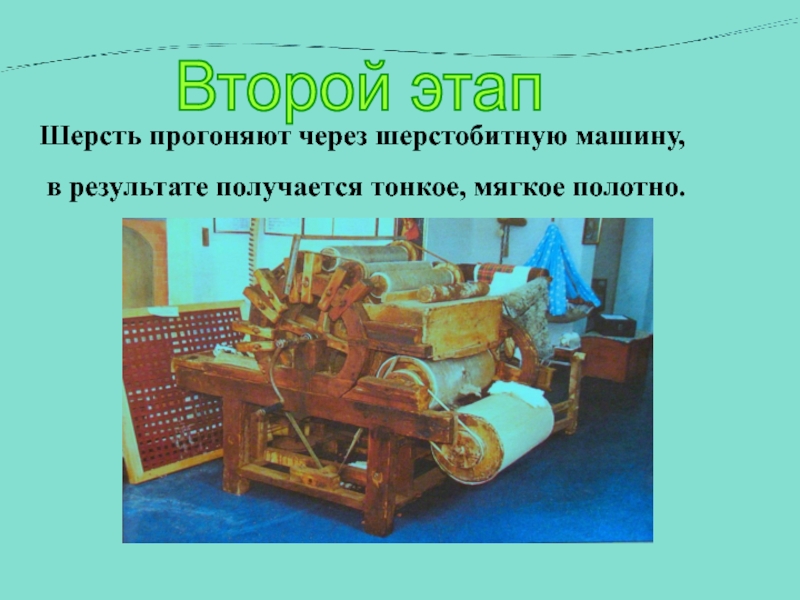 Второй этап

Шерсть прогоняют через шерстобитную машину, в результате получается тонкое, мягкое полотно.